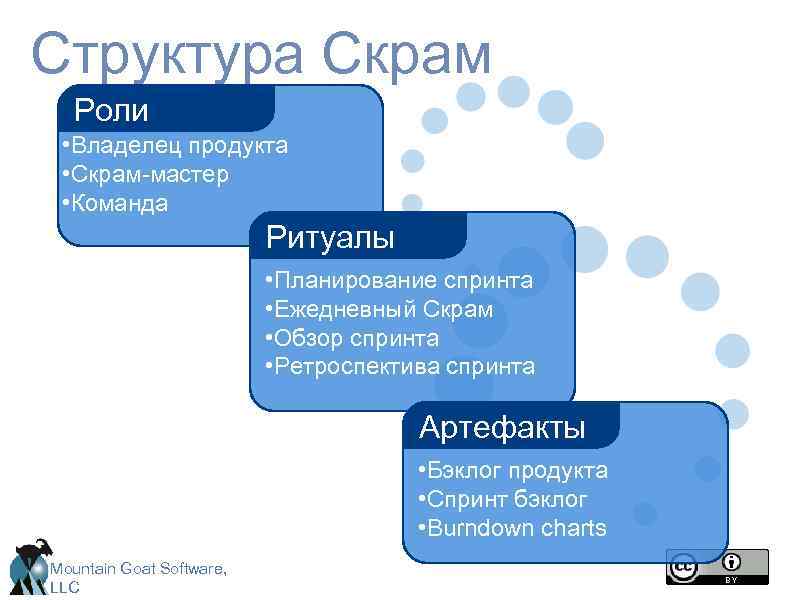 Структура Скрам

Роли

•Владелец продукта
•Скрам-мастер
•Команда

Ритуалы

•Планирование спринта
•Ежедневный Скрам
•Обзор спринта
•Ретроспектива спринта

Артефакты

•Бэклог продукта
•Спринт бэклог
•Burndown charts

Mountain Goat Software, LLC

cc BY